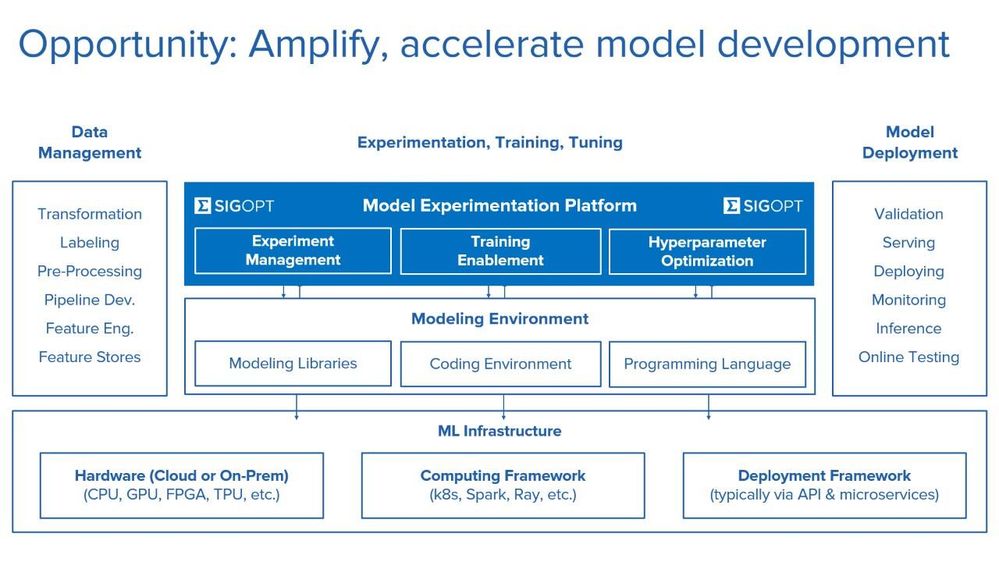 Opportunity: Amplify, accelerate model development

Data Management

Transformation
Labeling
Pre-Processing
Pipeline Dev.
Feature Eng.
Feature Stores

Experimentation, Training, Tuning

SIGOPT Model Experimentation Platform SIGOPT

Experiment Management

Training Enablement

Hyperparameter Optimization

Modeling Environment

Modeling Libraries

Coding Environment

Programming Language

Model Deployment

Validation
Serving
Deploying
Monitoring
Inference
Online Testing

ML Infrastructure

Hardware (Cloud or On-Prem)
(CPU, GPU, FPGA, TPU, etc.)

Computing Framework
(k8s, Spark, Ray, etc.)

Deployment Framework
(typically via API & microservices)